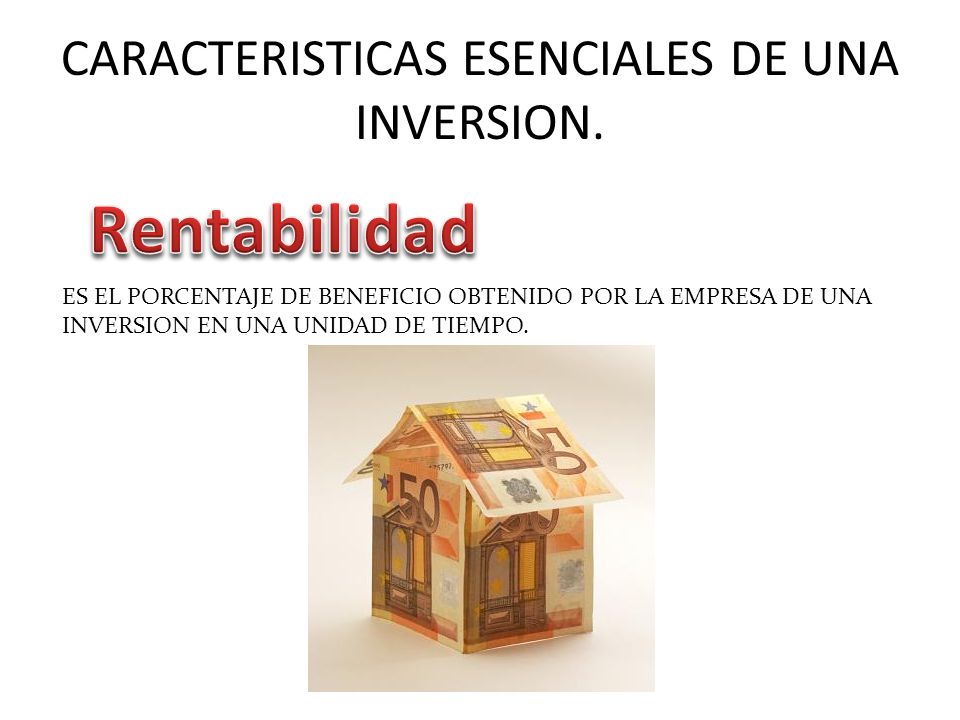 CARACTERISTICAS ESENCIALES DE UNA INVERSION.

Rentabilidad

ES EL PORCENTAJE DE BENEFICIO OBTENIDO POR LA EMPRESA DE UNA INVERSION EN UNA UNIDAD DE TIEMPO.

50

50